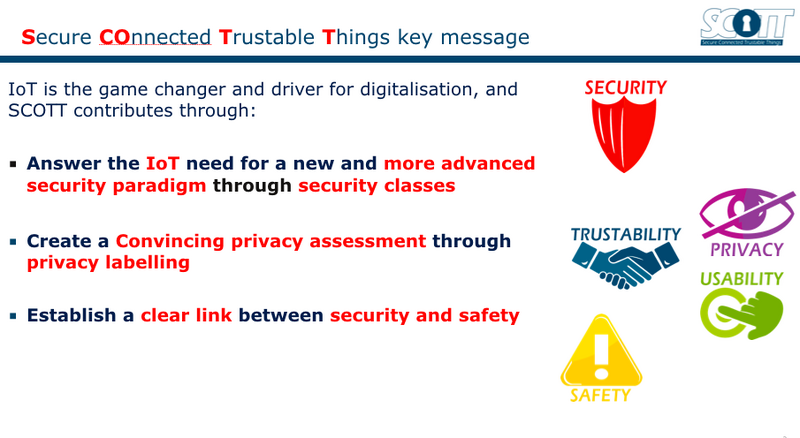 Secure COnnected Trustable Things key message

SCOTT
Secure Connected Trustable Things

IoT is the game changer and driver for digitalisation, and SCOTT contributes through:

▪ Answer the IoT need for a new and more advanced security paradigm through security classes

▪ Create a Convincing privacy assessment through privacy labelling

▪ Establish a clear link between security and safety

SECURITY

TRUSTABILITY

PRIVACY

USABILITY

SAFETY